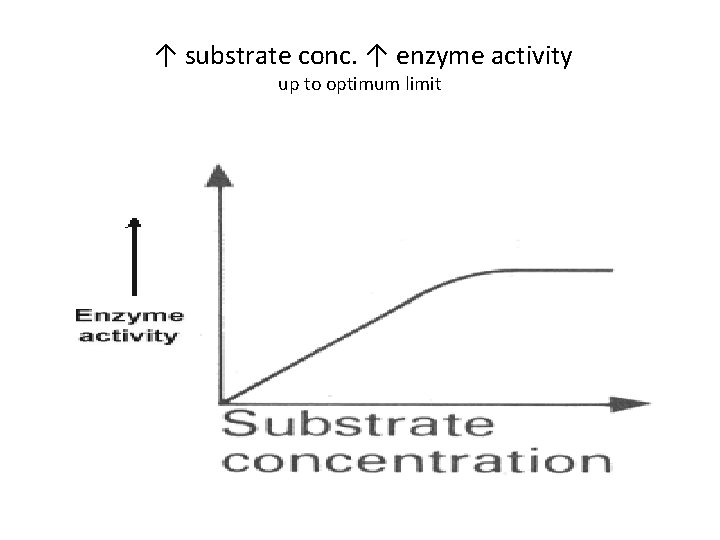 ↑ substrate conc. ↑ enzyme activity
up to optimum limit

Enzyme activity

Substrate concentration